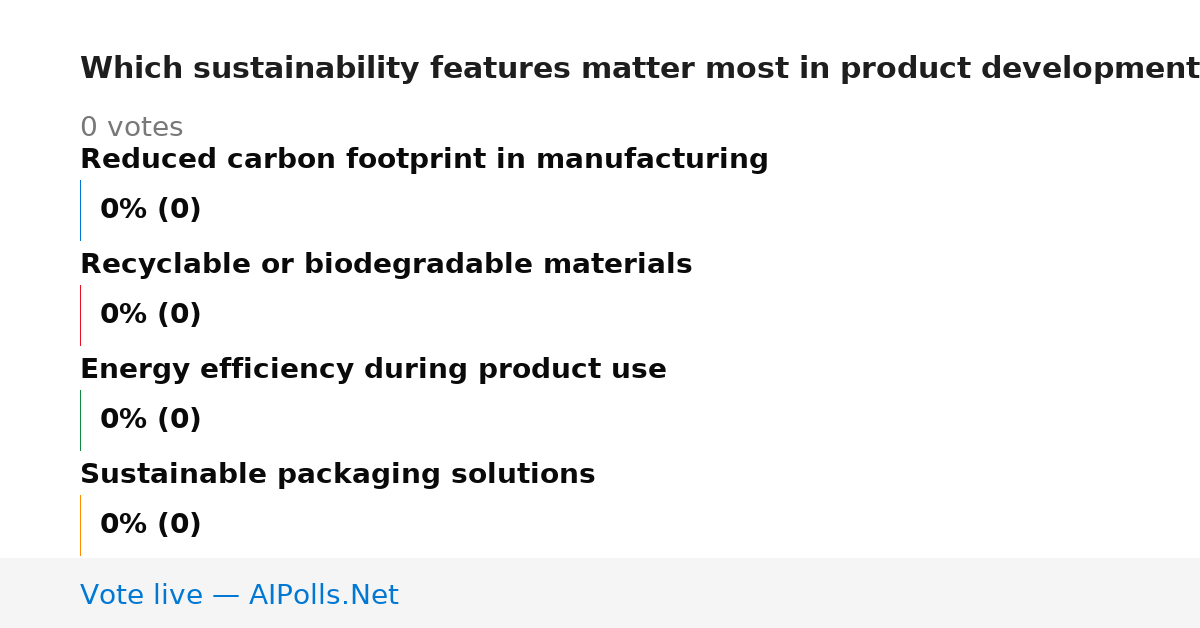 Which sustainability features matter most in product development

0 votes

Reduced carbon footprint in manufacturing

0% (0)

Recyclable or biodegradable materials

0% (0)

Energy efficiency during product use

0% (0)

Sustainable packaging solutions

0% (0)

Vote live — AIPolls.Net